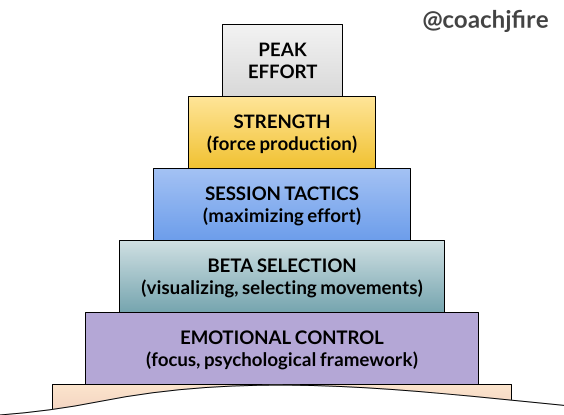 @coachjfire

PEAK EFFORT

STRENGTH
(force production)

SESSION TACTICS
(maximizing effort)

BETA SELECTION
(visualizing, selecting movements)

EMOTIONAL CONTROL
(focus, psychological framework)